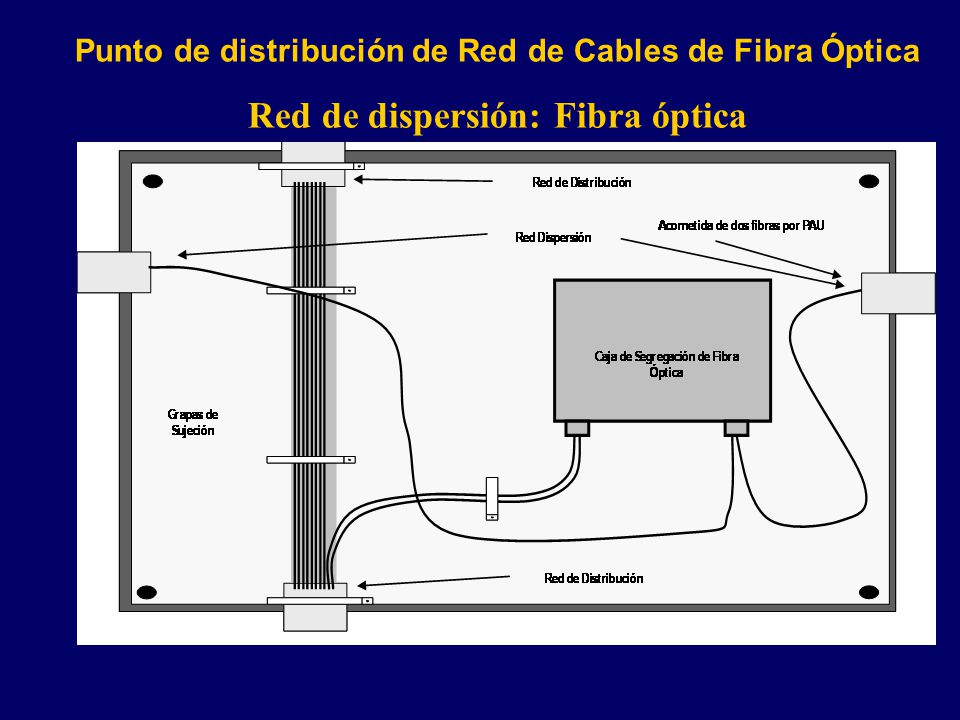 Punto de distribución de Red de Cables de Fibra Óptica

Red de dispersión: Fibra óptica

Red de Distribución

Red Dispersión

Acometida de dos fibras por PAU

Caja de Segregación de Fibra Óptica

Grapas de Sujeción

Red de Distribución